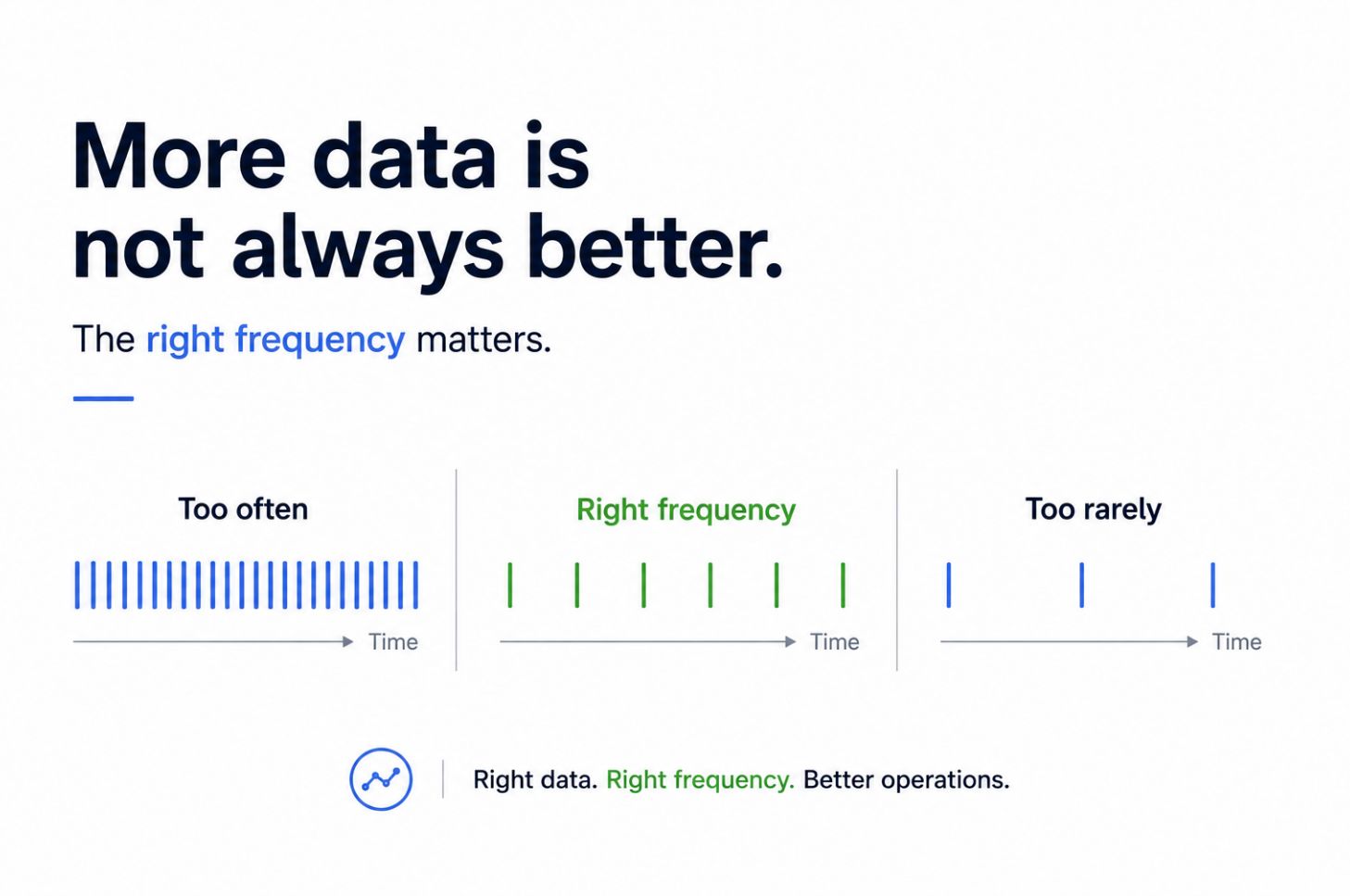 More data is not always better.

The right frequency matters.

Too often

Time

Right frequency

Time

Too rarely

Time

Right data. Right frequency. Better operations.